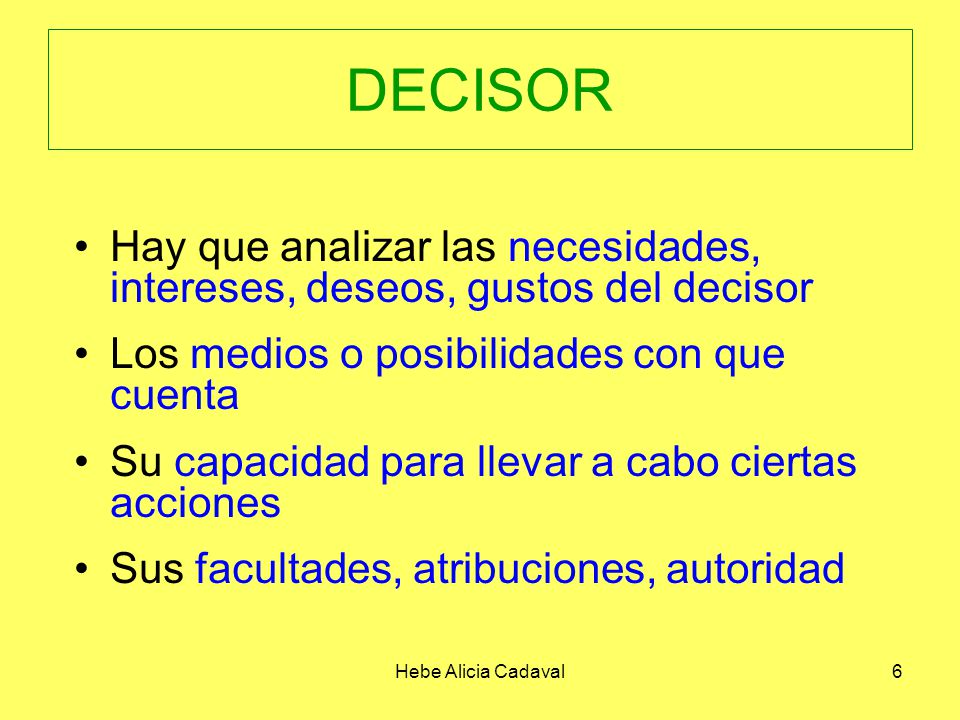 DECISOR

• Hay que analizar las necesidades, intereses, deseos, gustos del decisor

• Los medios o posibilidades con que cuenta

• Su capacidad para llevar a cabo ciertas acciones

• Sus facultades, atribuciones, autoridad

Hebe Alicia Cadaval

6